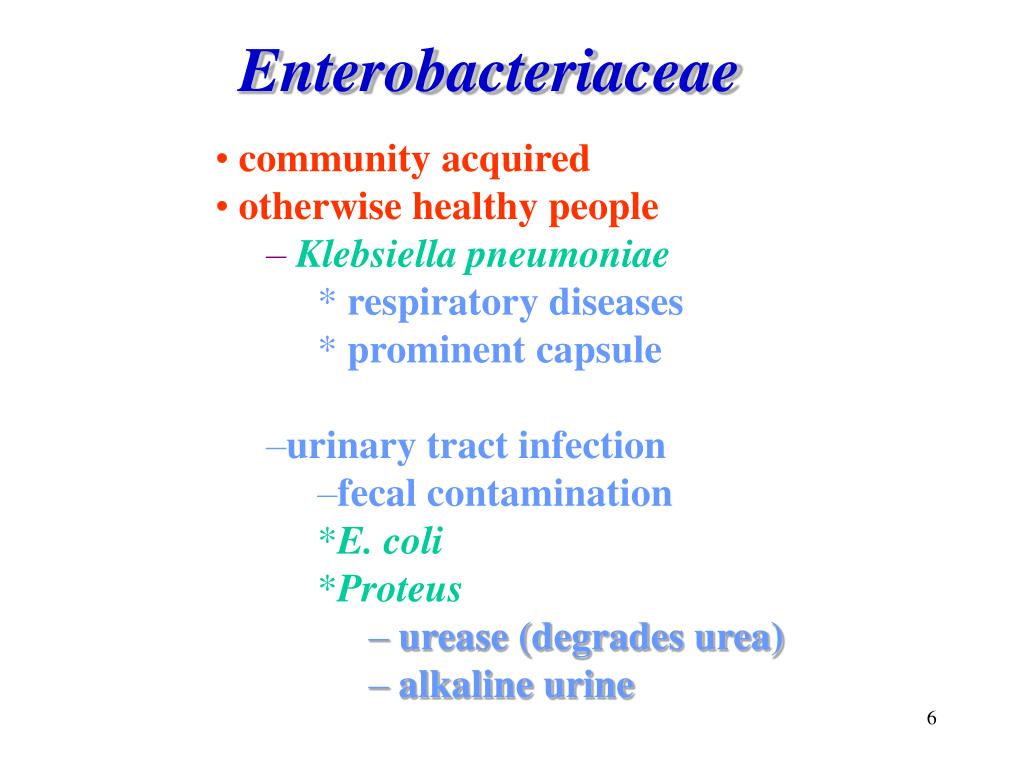 Enterobacteriaceae

• community acquired
• otherwise healthy people
– Klebsiella pneumoniae
* respiratory diseases
* prominent capsule

–urinary tract infection
–fecal contamination
*E. coli
*Proteus
– urease (degrades urea)
– alkaline urine

6